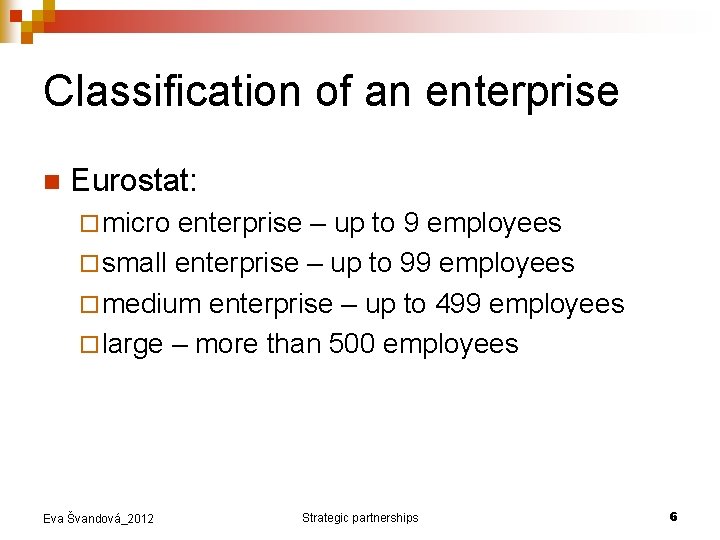 Classification of an enterprise

Eurostat:

micro enterprise – up to 9 employees

small enterprise – up to 99 employees

medium enterprise – up to 499 employees

large – more than 500 employees

Eva Švandová_2012

Strategic partnerships

6